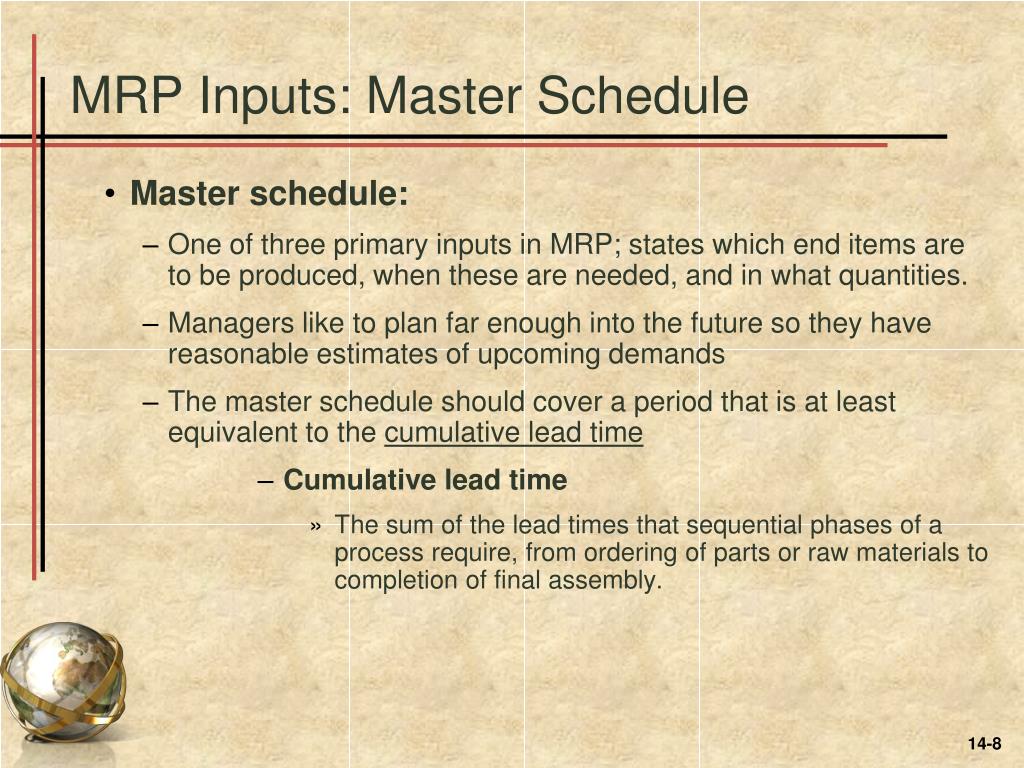 MRP Inputs: Master Schedule

• Master schedule:

– One of three primary inputs in MRP; states which end items are to be produced, when these are needed, and in what quantities.

– Managers like to plan far enough into the future so they have reasonable estimates of upcoming demands

– The master schedule should cover a period that is at least equivalent to the cumulative lead time

– Cumulative lead time

» The sum of the lead times that sequential phases of a process require, from ordering of parts or raw materials to completion of final assembly.

14-8